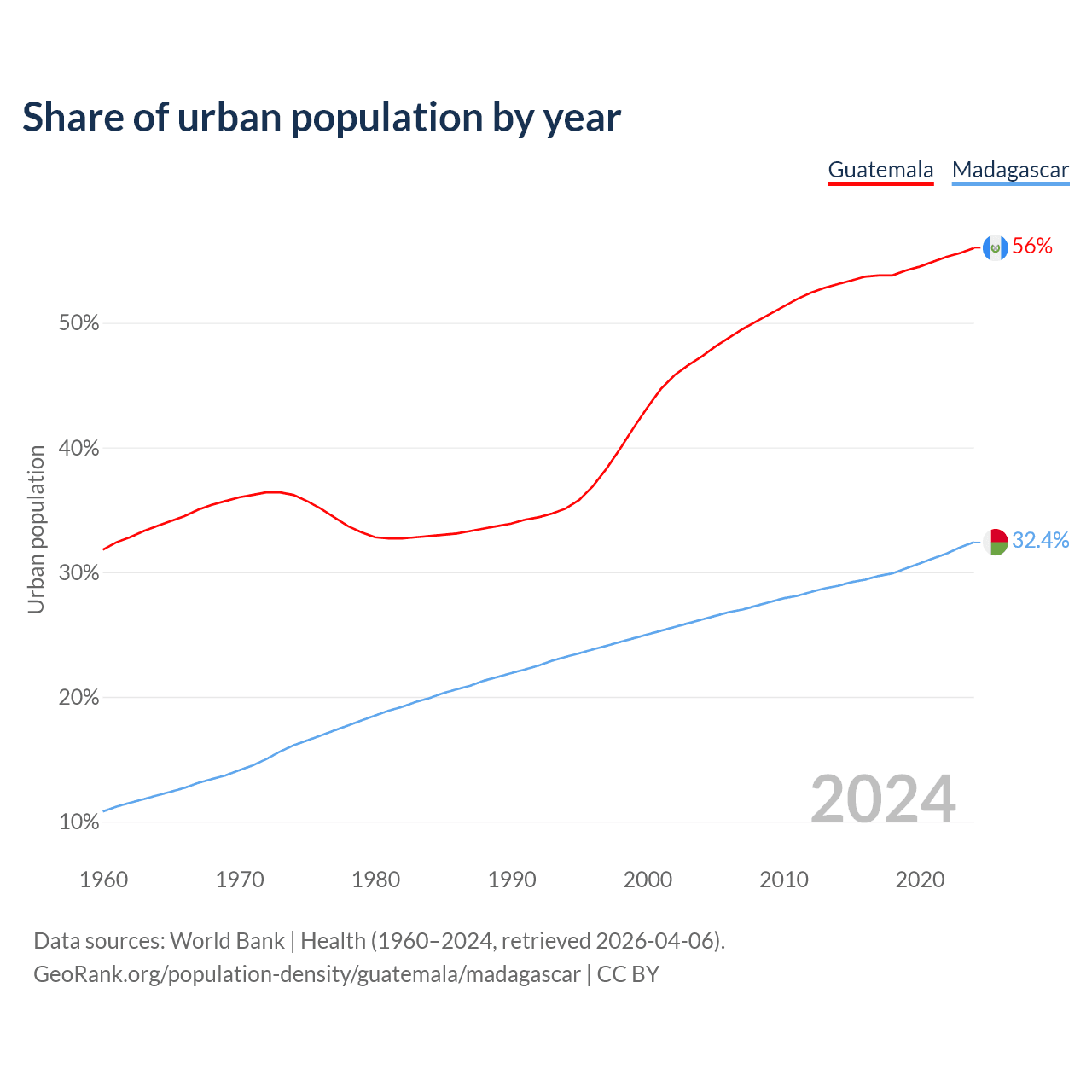 Share of urban population by year

Guatemala Madagascar

56%

32.4%

Urban population

50%

40%

30%

20%

10%

2024

1960 1970 1980 1990 2000 2010 2020

Data sources: World Bank | Health (1960–2024, retrieved 2026-04-06).
GeoRank.org/population-density/guatemala/madagascar | CC BY